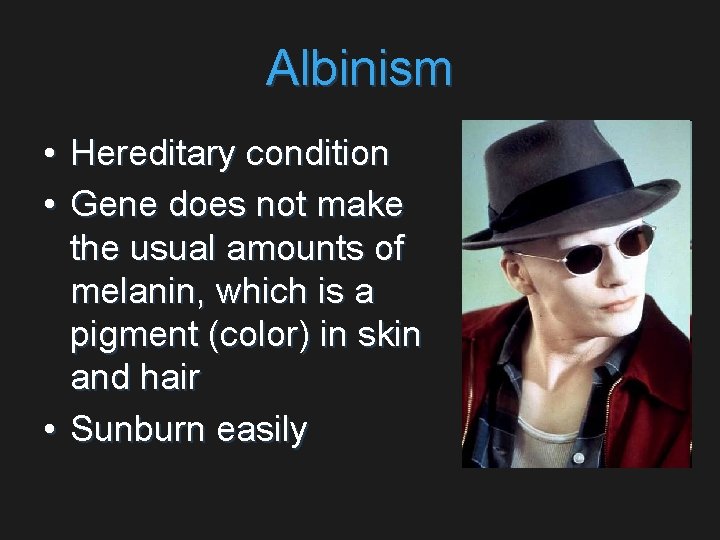 Albinism

• Hereditary condition
• Gene does not make the usual amounts of melanin, which is a pigment (color) in skin and hair
• Sunburn easily